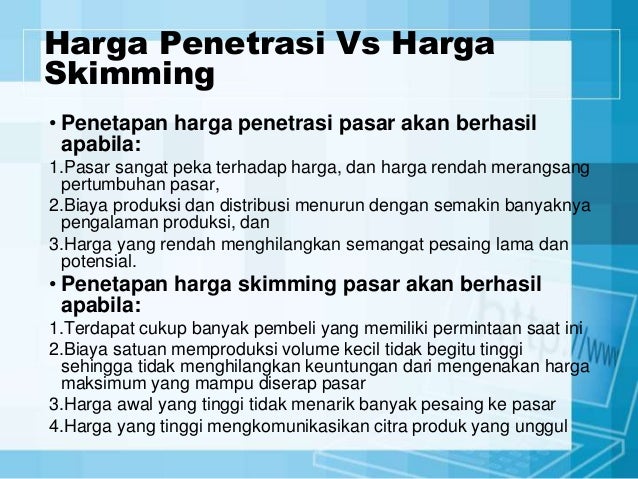 Harga Penetrasi Vs Harga Skimming

• Penetapan harga penetrasi pasar akan berhasil apabila:

1.Pasar sangat peka terhadap harga, dan harga rendah merangsang pertumbuhan pasar,

2.Biaya produksi dan distribusi menurun dengan semakin banyaknya pengalaman produksi, dan

3.Harga yang rendah menghilangkan semangat pesaing lama dan potensial.

• Penetapan harga skimming pasar akan berhasil apabila:

1.Terdapat cukup banyak pembeli yang memiliki permintaan saat ini

2.Biaya satuan memproduksi volume kecil tidak begitu tinggi sehingga tidak menghilangkan keuntungan dari mengenakan harga maksimum yang mampu diserap pasar

3.Harga awal yang tinggi tidak menarik banyak pesaing ke pasar

4.Harga yang tinggi mengkomunikasikan citra produk yang unggul

http://www